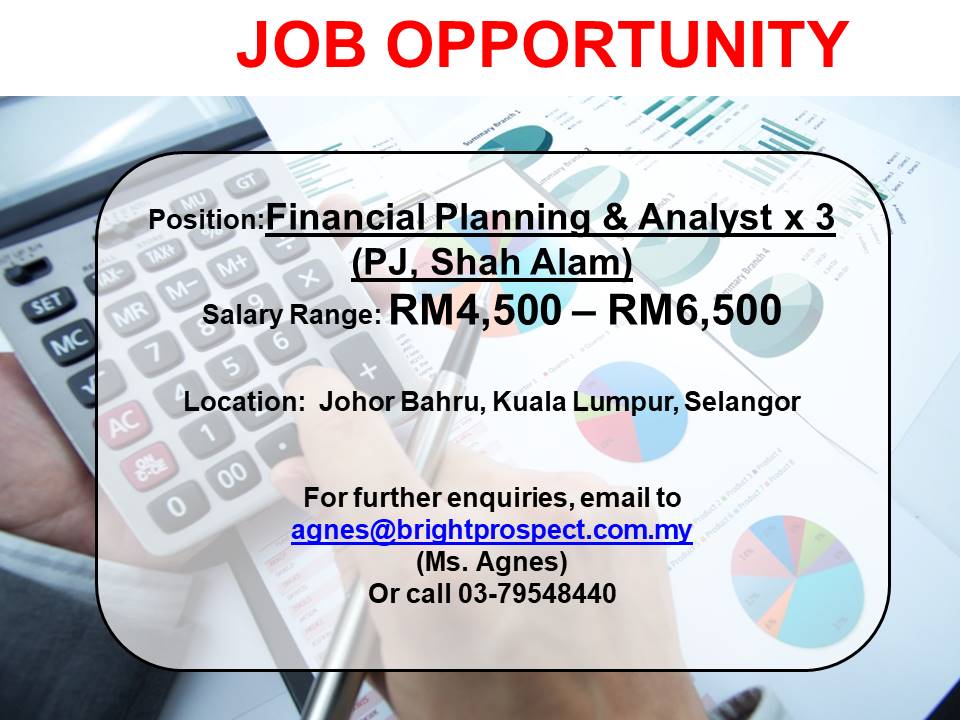 JOB OPPORTUNITY

Position:Financial Planning & Analyst x 3 (PJ, Shah Alam)
Salary Range: RM4,500 – RM6,500

Location: Johor Bahru, Kuala Lumpur, Selangor

For further enquiries, email to agnes@brightprospect.com.my (Ms. Agnes)
Or call 03-79548440